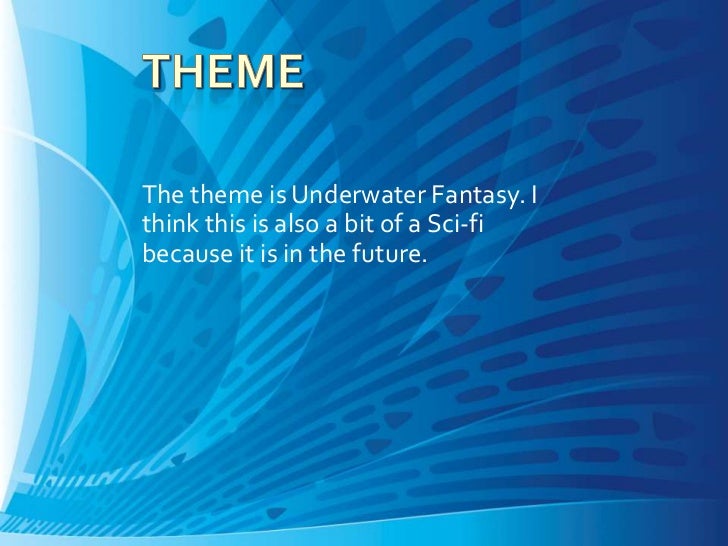 THEME

The theme is Underwater Fantasy. I think this is also a bit of a Sci-fi because it is in the future.